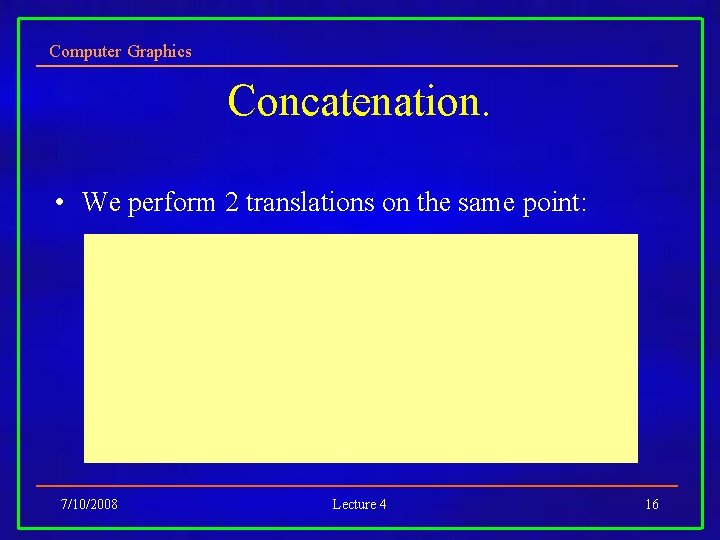 Computer Graphics

Concatenation.

• We perform 2 translations on the same point:

7/10/2008

Lecture 4

16